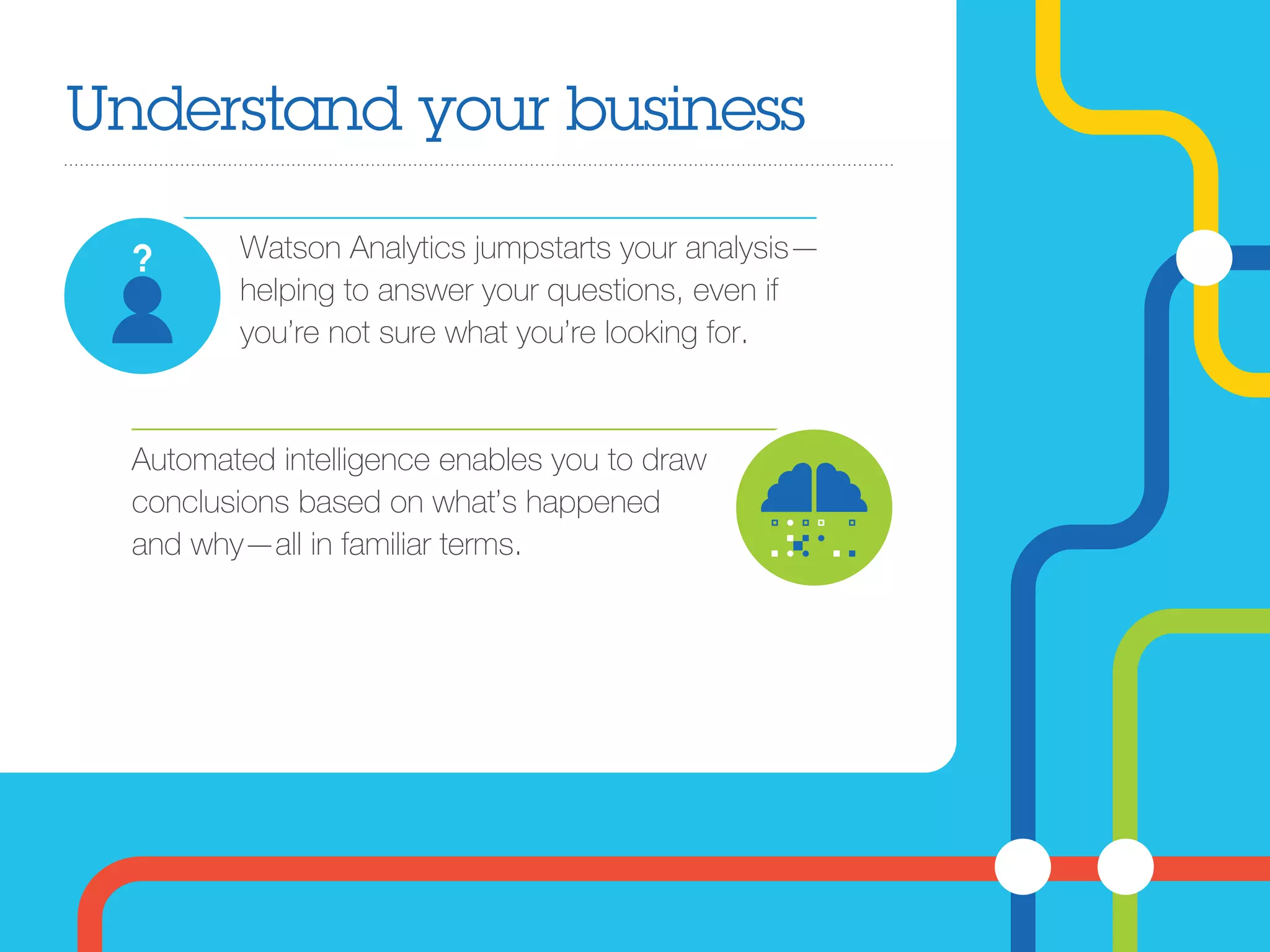 Understand your business

?

Watson Analytics jumpstarts your analysis—helping to answer your questions, even if you're not sure what you're looking for.

Automated intelligence enables you to draw conclusions based on what's happened and why—all in familiar terms.